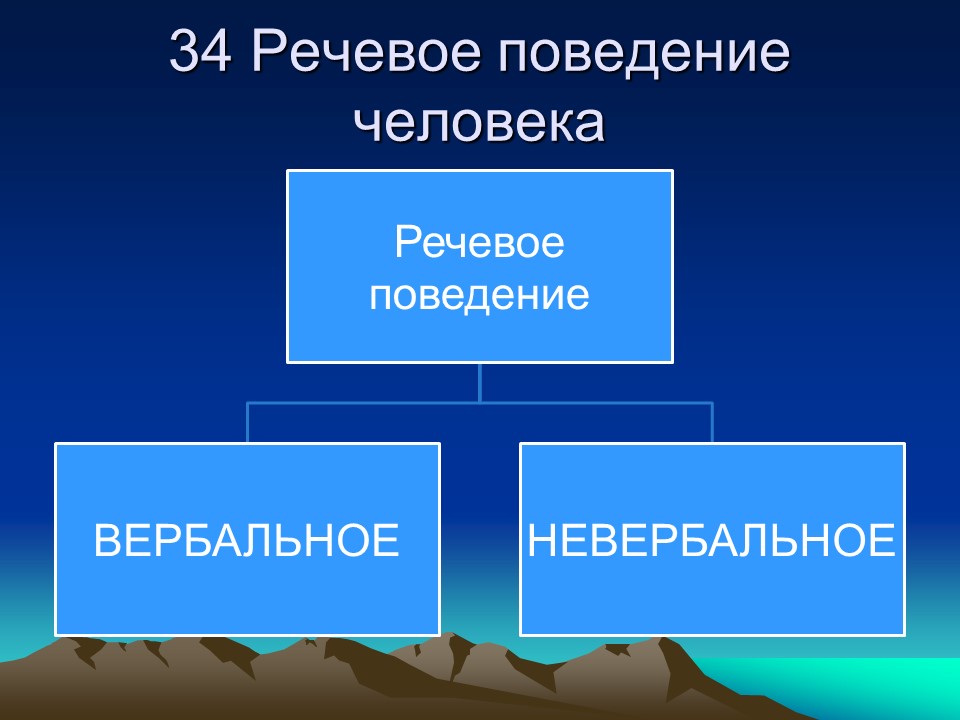 34 Речевое поведение человека

Речевое поведение

ВЕРБАЛЬНОЕ

НЕВЕРБАЛЬНОЕ